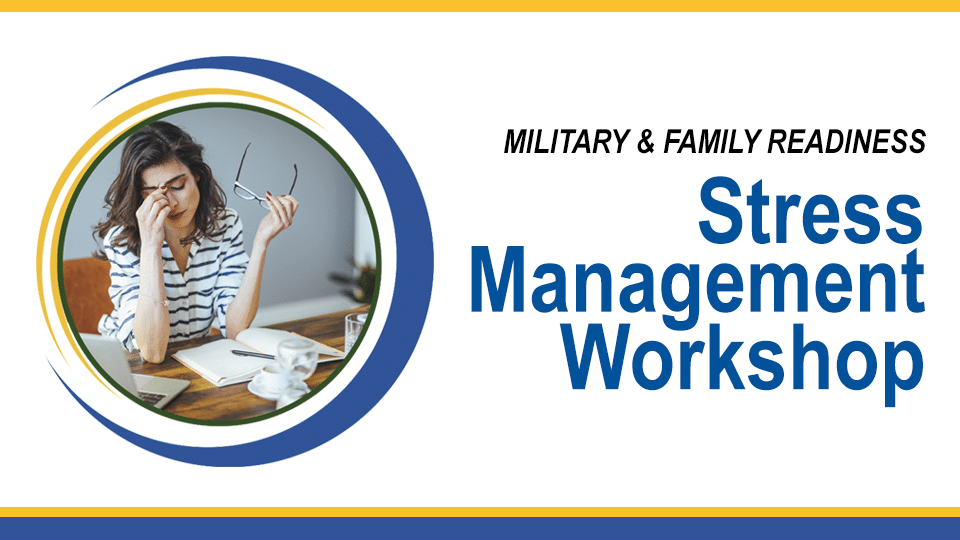 MILITARY & FAMILY READINESS

Stress Management Workshop